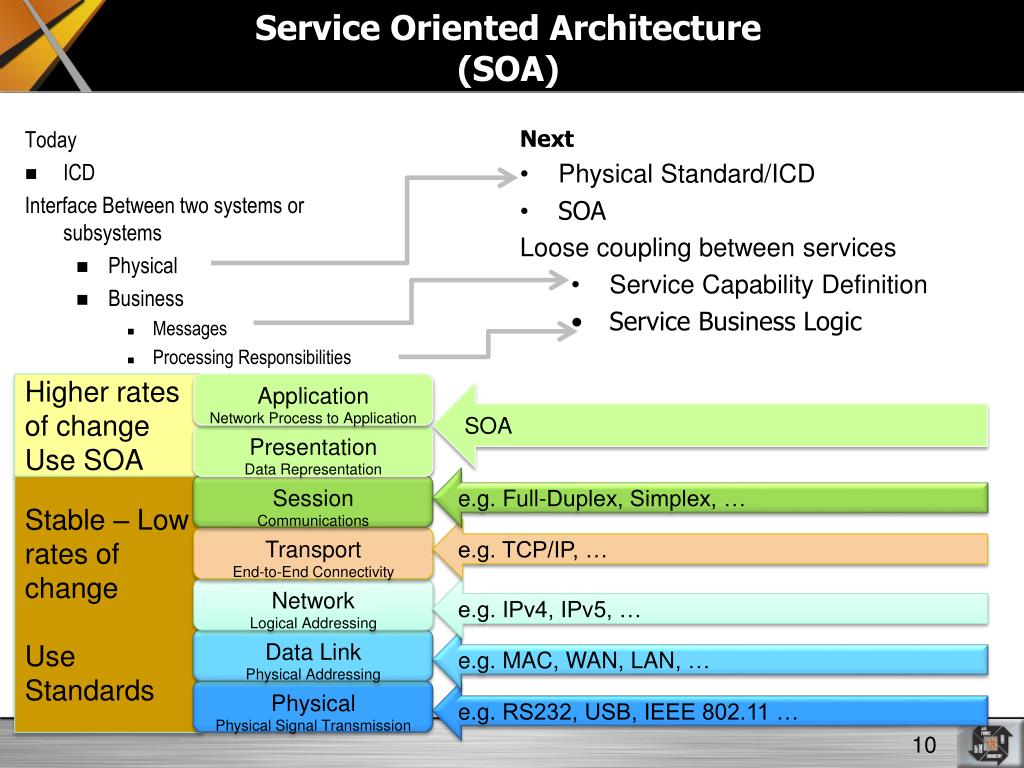 Service Oriented Architecture (SOA)

Today
■ ICD
Interface Between two systems or subsystems
■ Physical
■ Business
■ Messages
■ Processing Responsibilities

Next
• Physical Standard/ICD
• SOA
Loose coupling between services
• Service Capability Definition
• Service Business Logic

Higher rates of change Use SOA

Stable – Low rates of change

Use Standards

Application
Network Process to Application

Presentation
Data Representation

Session
Communications

Transport
End-to-End Connectivity

Network
Logical Addressing

Data Link
Physical Addressing

Physical
Physical Signal Transmission

SOA

e.g. Full-Duplex, Simplex, …

e.g. TCP/IP, …

e.g. IPv4, IPv5, …

e.g. MAC, WAN, LAN, …

e.g. RS232, USB, IEEE 802.11 …

10